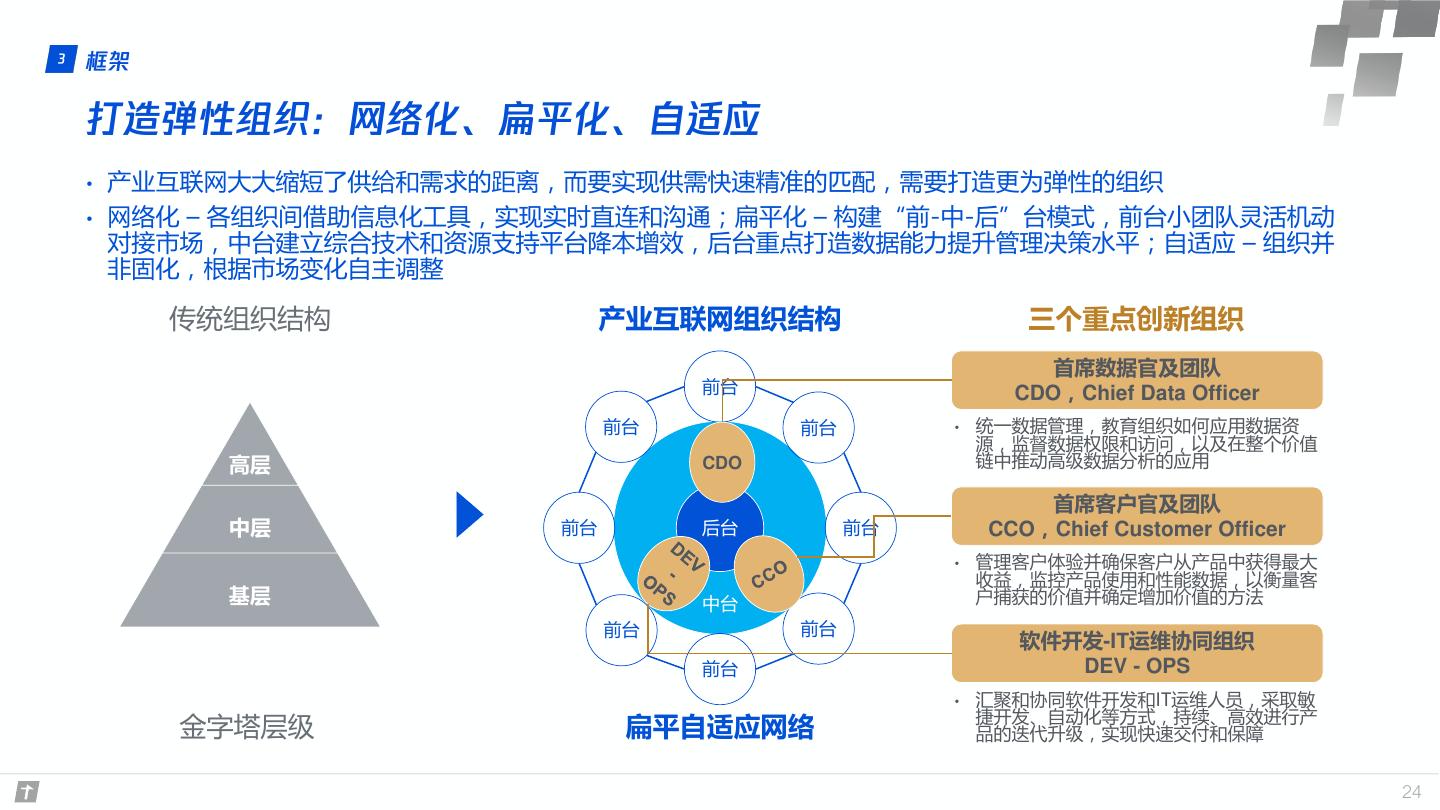 3 框架

打造弹性组织：网络化、扁平化、自适应

• 产业互联网大大缩短了供给和需求的距离，而要实现供需快速精准的匹配，需要打造更为弹性的组织
• 网络化 – 各组织间借助信息化工具，实现实时直连和沟通；扁平化 – 构建“前-中-后”台模式，前台小团队灵活机动对接市场，中台建立综合技术和资源支持平台降本增效，后台重点打造数据能力提升管理决策水平；自适应 – 组织并非固化，根据市场变化自主调整

传统组织结构

高层
中层
基层

金字塔层级

产业互联网组织结构

前台
前台
前台
前台
前台
前台
前台
前台
CDO
后台
DEV - OPS
CCO
中台

扁平自适应网络

三个重点创新组织

首席数据官及团队
CDO，Chief Data Officer
• 统一数据管理，教育组织如何应用数据资源，监督数据权限和访问，以及在整个价值链中推动高级数据分析的应用

首席客户官及团队
CCO，Chief Customer Officer
• 管理客户体验并确保客户从产品中获得最大收益，监控产品使用和性能数据，以衡量客户捕获的价值并确定增加价值的方法

软件开发-IT运维协同组织
DEV - OPS
• 汇聚和协同软件开发和IT运维人员，采取敏捷开发、自动化等方式，持续、高效进行产品的迭代升级，实现快速交付和保障

24